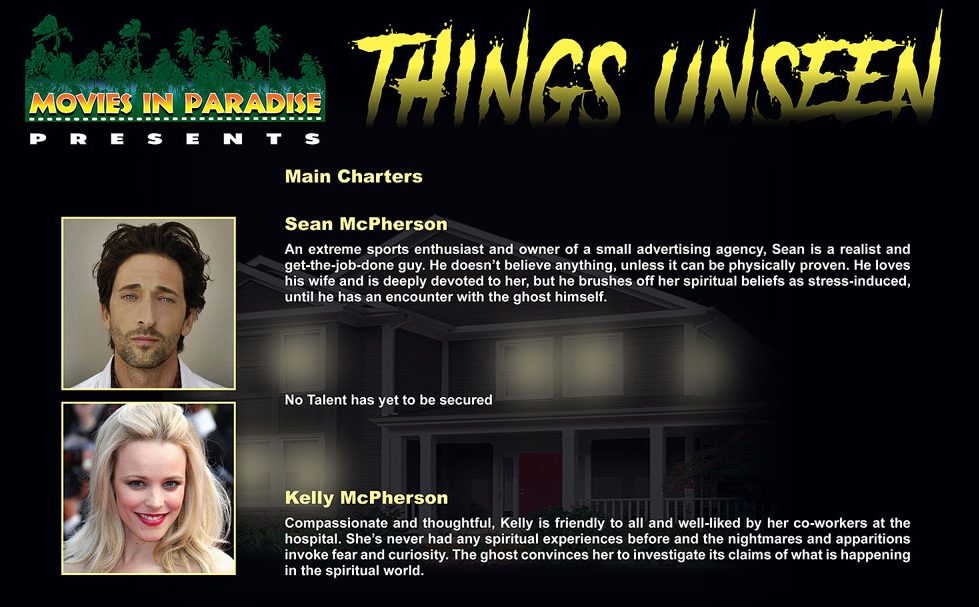 MOVIES IN PARADISE
PRESENTS

THINGS UNSEEN

Main Charters

Sean McPherson

An extreme sports enthusiast and owner of a small advertising agency, Sean is a realist and get-the-job-done guy. He doesn't believe anything, unless it can be physically proven. He loves his wife and is deeply devoted to her, but he brushes off her spiritual beliefs as stress-induced, until he has an encounter with the ghost himself.

No Talent has yet to be secured

Kelly McPherson

Compassionate and thoughtful, Kelly is friendly to all and well-liked by her co-workers at the hospital. She's never had any spiritual experiences before and the nightmares and apparitions invoke fear and curiosity. The ghost convinces her to investigate its claims of what is happening in the spiritual world.